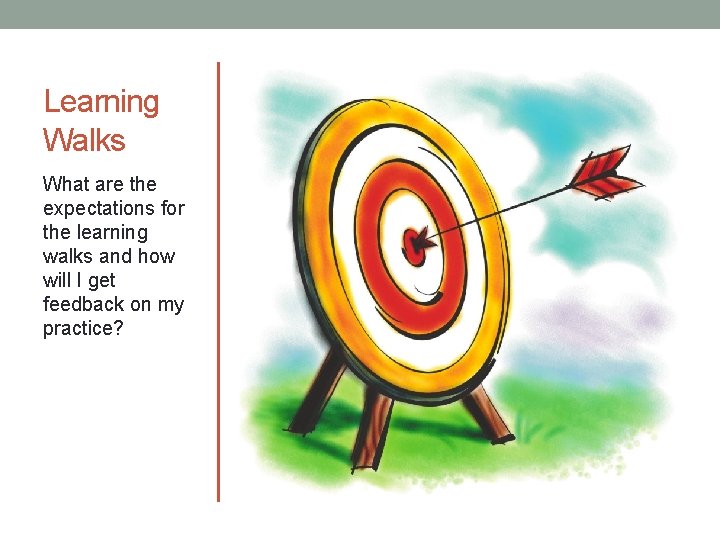 Learning Walks

What are the expectations for the learning walks and how will I get feedback on my practice?